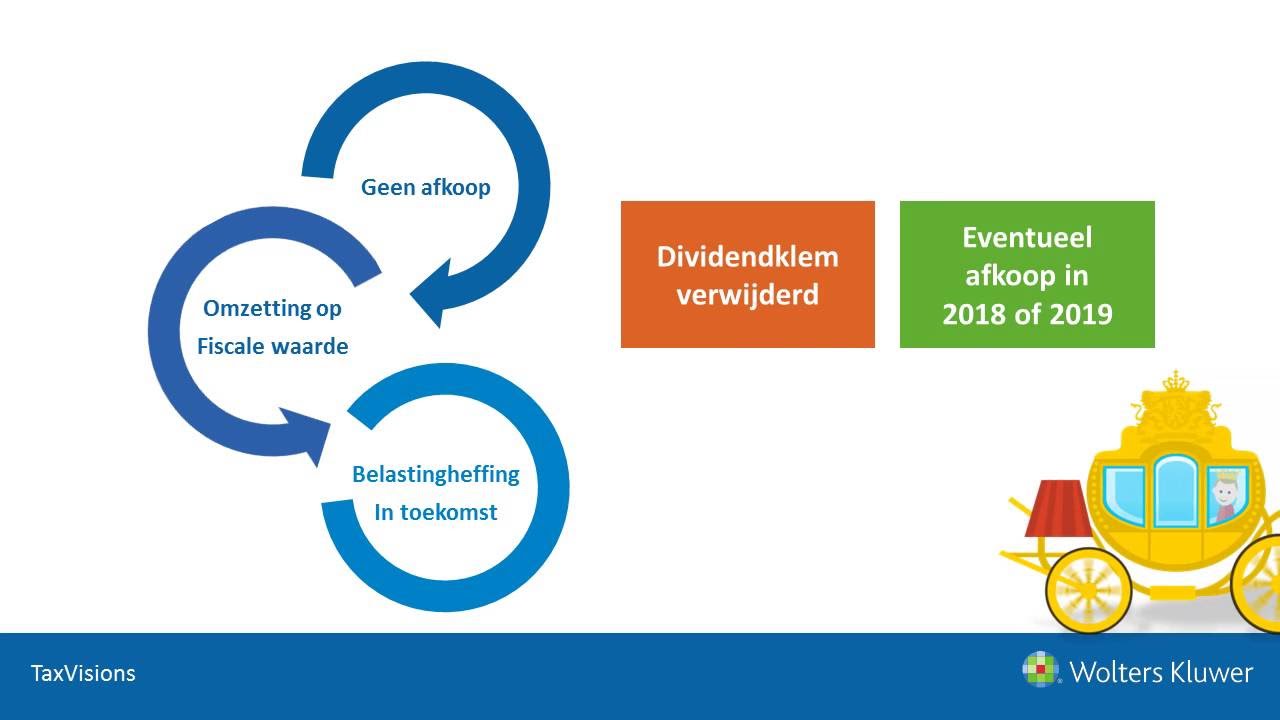 Geen afkoop

Omzetting op Fiscale waarde

Belastingheffing In toekomst

Dividendklem verwijderd

Eventueel afkoop in 2018 of 2019

TaxVisions

Wolters Kluwer